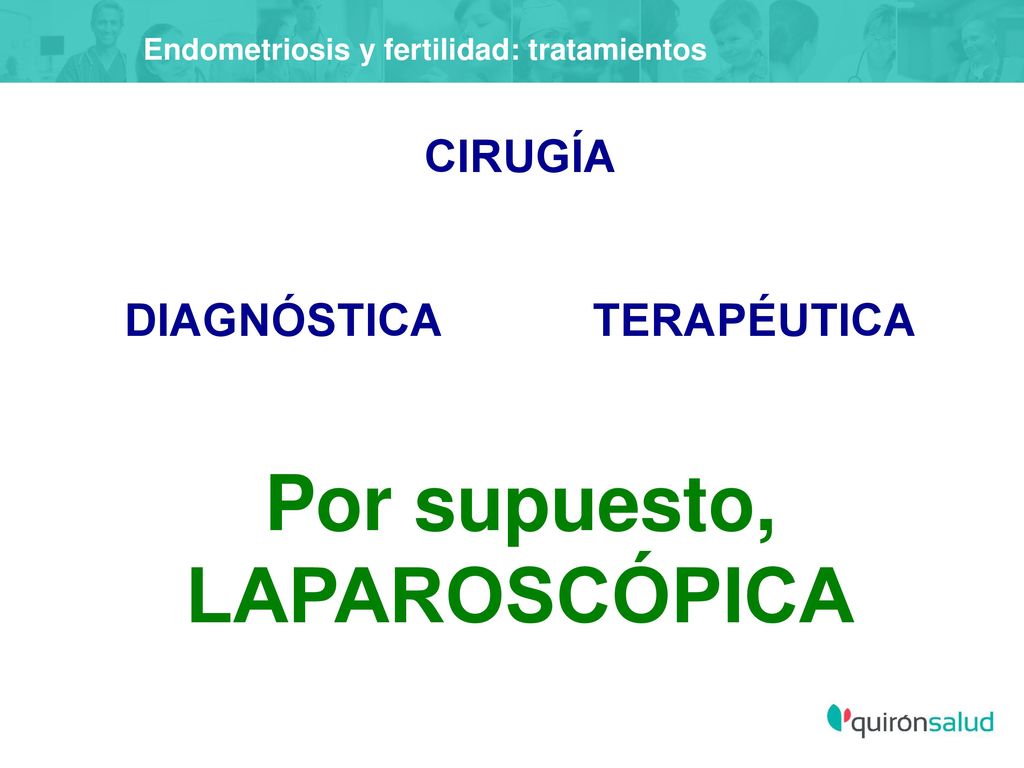 Endometriosis y fertilidad: tratamientos

CIRUGÍA

DIAGNÓSTICA

TERAPÉUTICA

Por supuesto, LAPAROSCÓPICA

quirónsalud